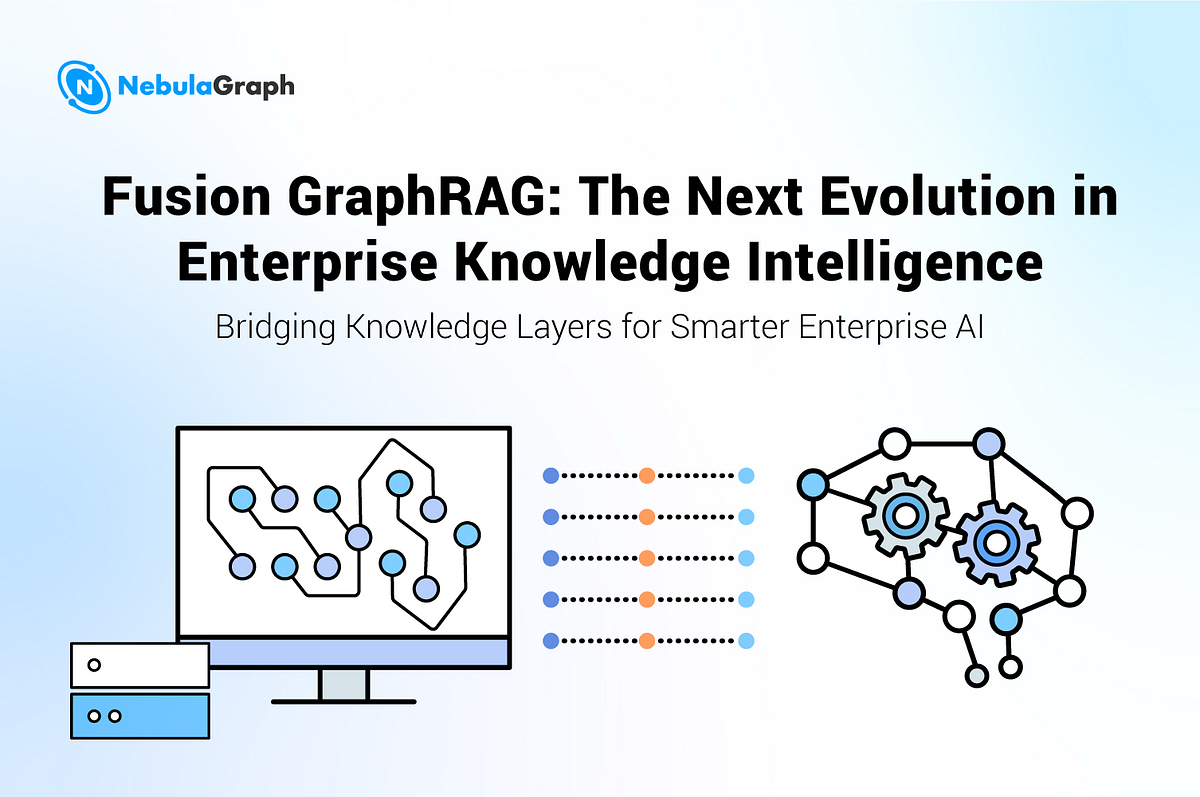 NebulaGraph

Fusion GraphRAG: The Next Evolution in Enterprise Knowledge Intelligence

Bridging Knowledge Layers for Smarter Enterprise AI